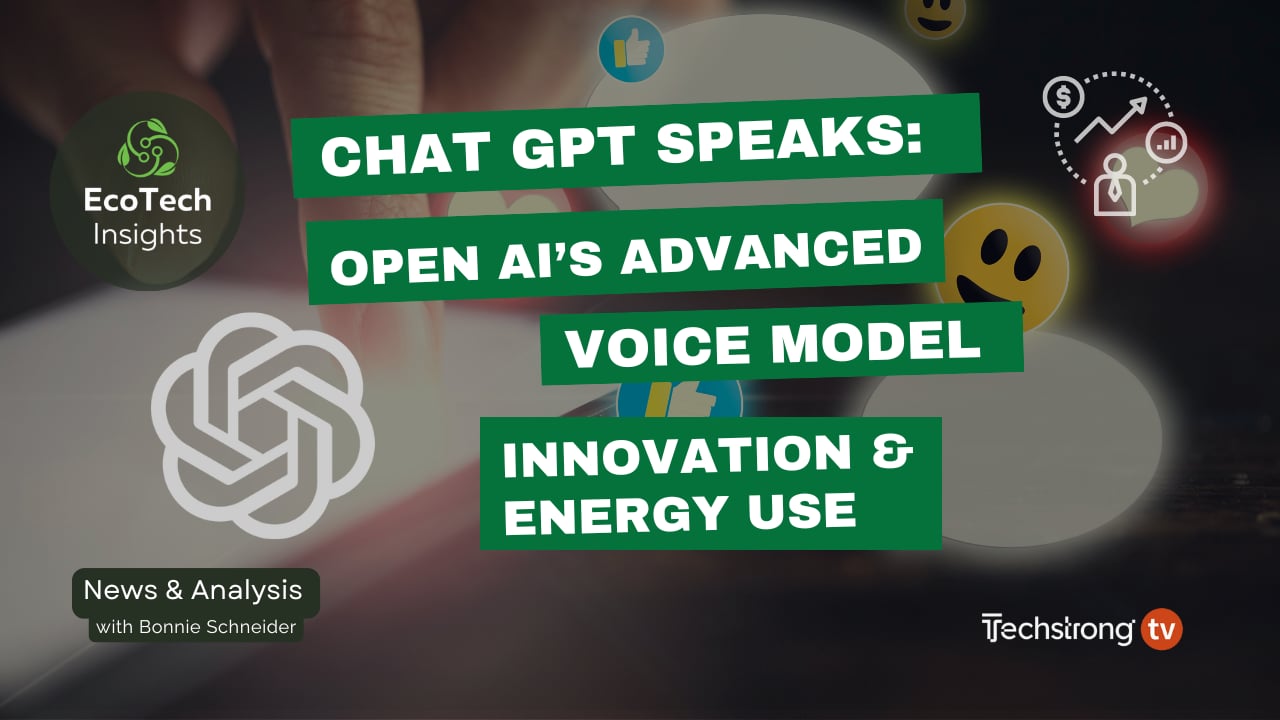 EcoTech Insights

CHAT GPT SPEAKS:
OPEN AI'S ADVANCED
VOICE MODEL
INNOVATION & ENERGY USE

News & Analysis
with Bonnie Schneider

Techstrong tv